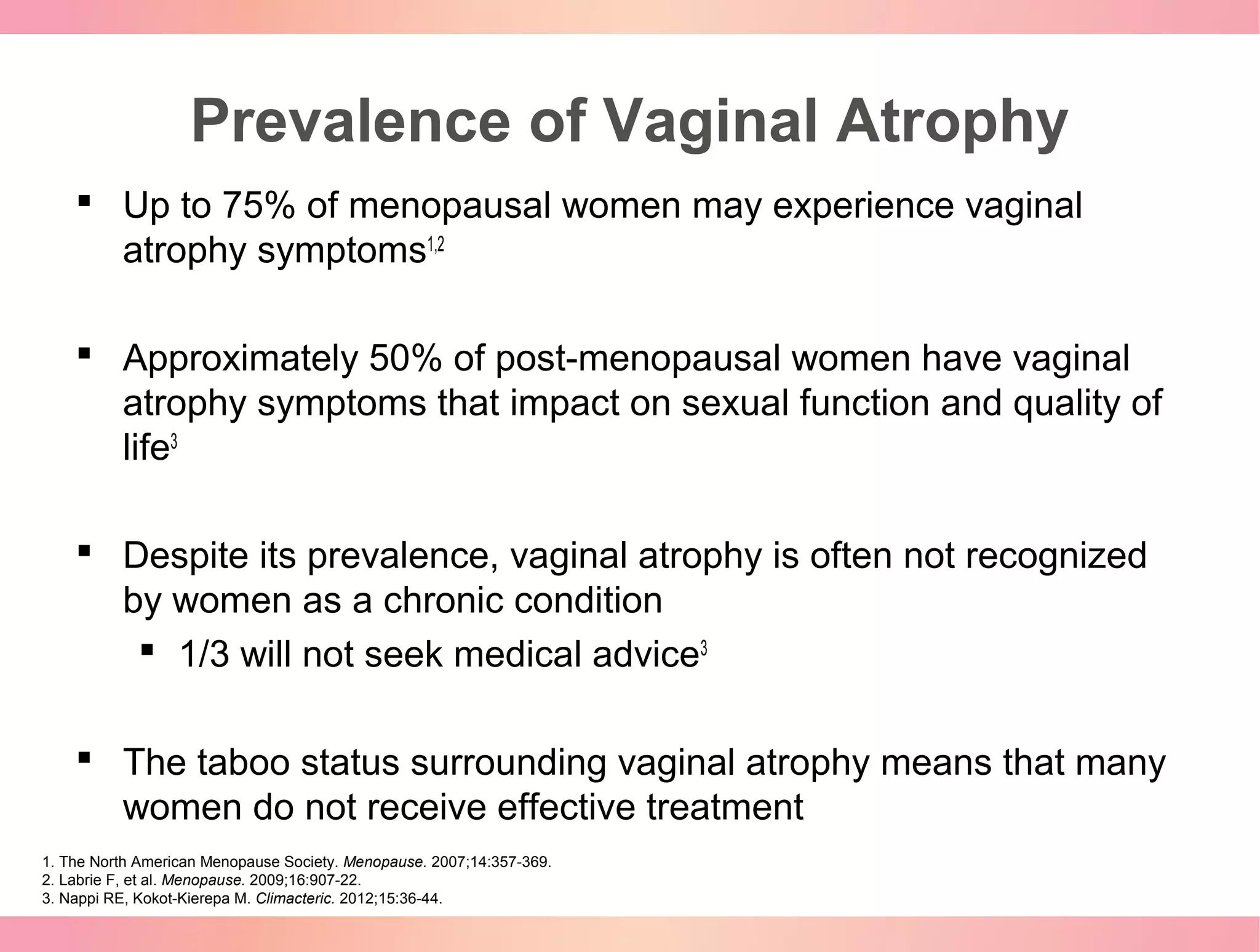 Prevalence of Vaginal Atrophy

▪ Up to 75% of menopausal women may experience vaginal atrophy symptoms$^{1,2}$

▪ Approximately 50% of post-menopausal women have vaginal atrophy symptoms that impact on sexual function and quality of life$^{3}$

▪ Despite its prevalence, vaginal atrophy is often not recognized by women as a chronic condition

▪ 1/3 will not seek medical advice$^{3}$

▪ The taboo status surrounding vaginal atrophy means that many women do not receive effective treatment

1. The North American Menopause Society. Menopause. 2007;14:357-369.
2. Labrie F, et al. Menopause. 2009;16:907-22.
3. Nappi RE, Kokot-Kierepa M. Climacteric. 2012;15:36-44.